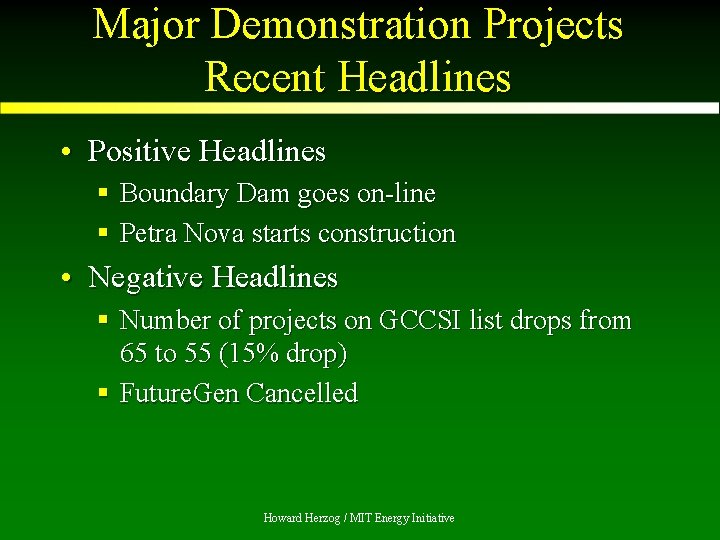 Major Demonstration Projects
Recent Headlines

• Positive Headlines
▪ Boundary Dam goes on-line
▪ Petra Nova starts construction

• Negative Headlines
▪ Number of projects on GCCSI list drops from 65 to 55 (15% drop)
▪ FutureGen Cancelled

Howard Herzog / MIT Energy Initiative